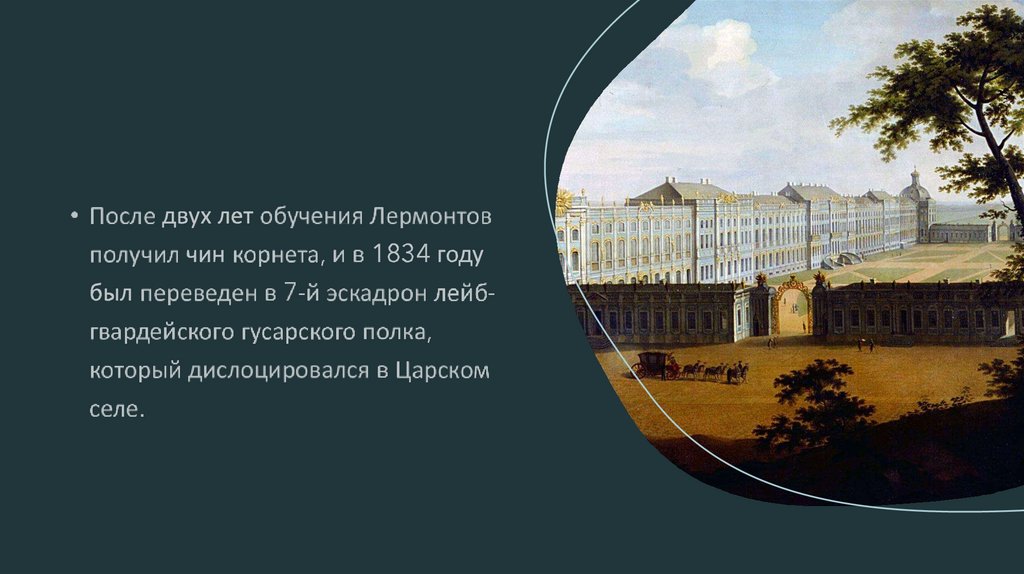 • После двух лет обучения Лермонтов получил чин корнета, и в 1834 году был переведен в 7-й эскадрон лейб-гвардейского гусарского полка, который дислоцировался в Царском селе.